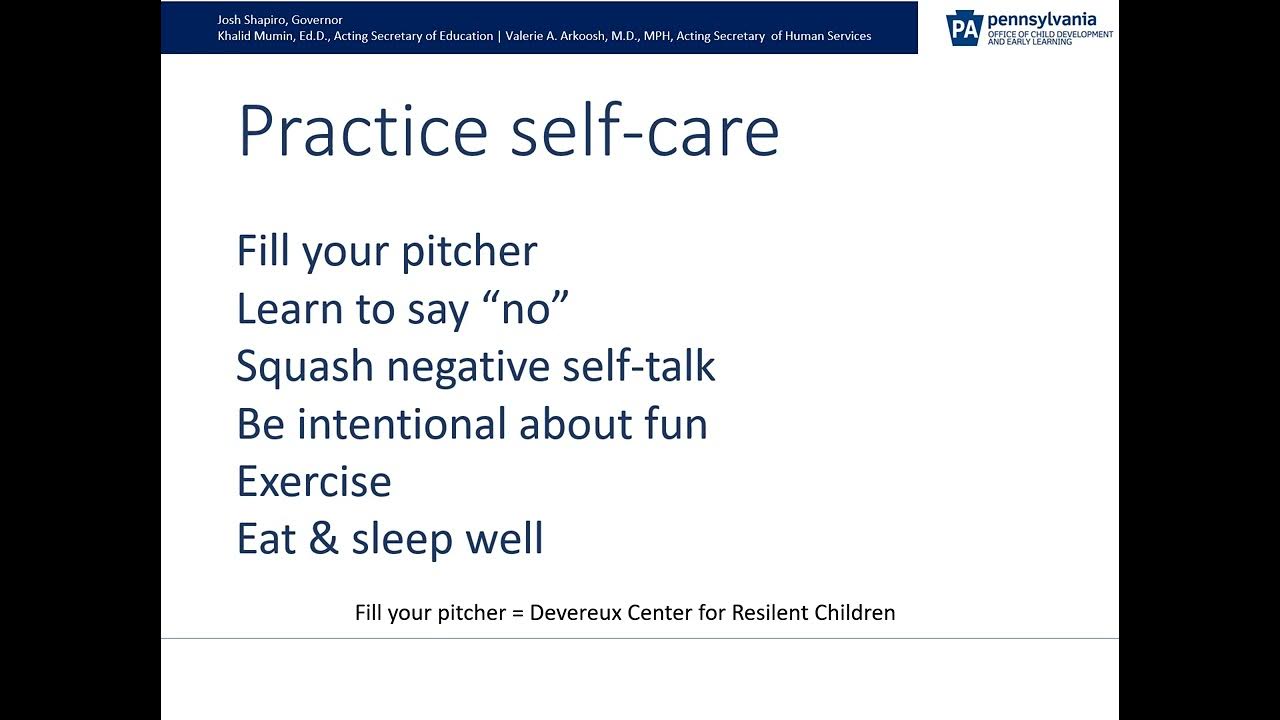 Josh Shapiro, Governor
Khalid Mumin, Ed.D., Acting Secretary of Education | Valerie A. Arkoosh, M.D., MPH, Acting Secretary of Human Services

PA pennsylvania
OFFICE OF CHILD DEVELOPMENT AND EARLY LEARNING

Practice self-care

Fill your pitcher
Learn to say “no”
Squash negative self-talk
Be intentional about fun
Exercise
Eat & sleep well

Fill your pitcher = Devereux Center for Resilent Children